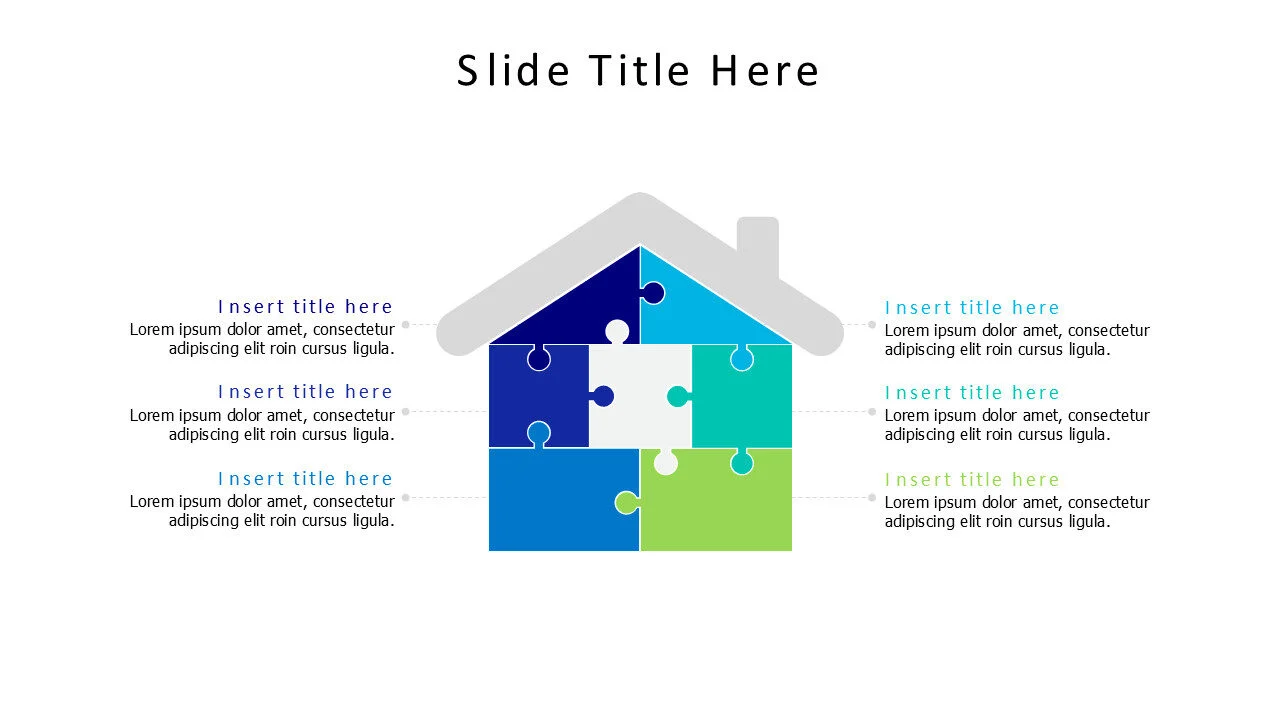 Slide Title Here

Insert title here
Lorem ipsum dolor amet, consectetur adipiscing elit roin cursus ligula.

Insert title here
Lorem ipsum dolor amet, consectetur adipiscing elit roin cursus ligula.

Insert title here
Lorem ipsum dolor amet, consectetur adipiscing elit roin cursus ligula.

Insert title here
Lorem ipsum dolor amet, consectetur adipiscing elit roin cursus ligula.

Insert title here
Lorem ipsum dolor amet, consectetur adipiscing elit roin cursus ligula.

Insert title here
Lorem ipsum dolor amet, consectetur adipiscing elit roin cursus ligula.